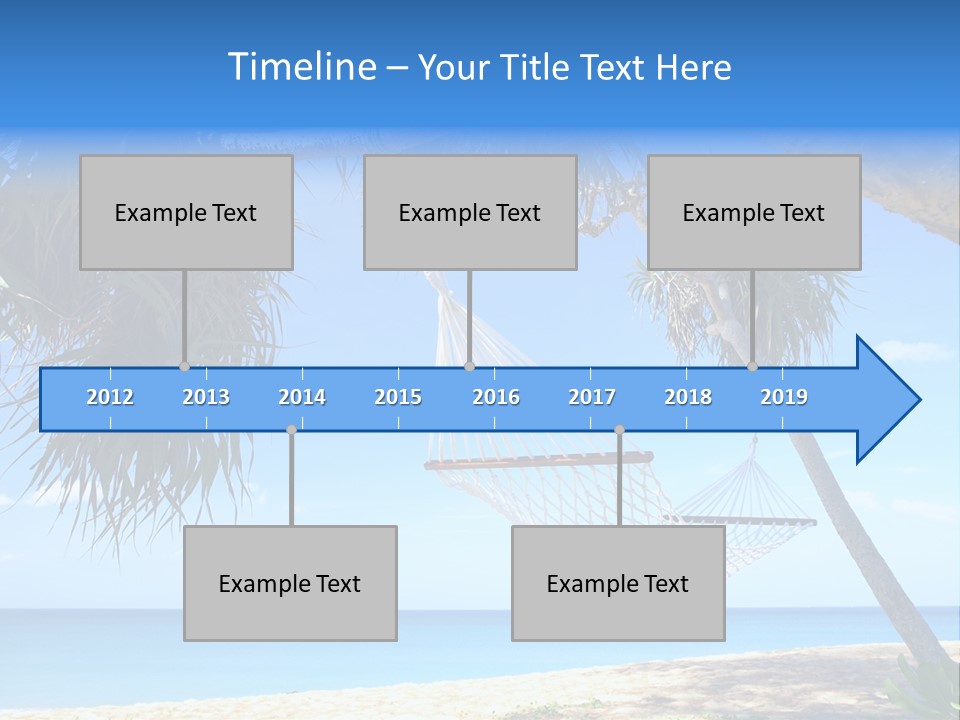 Timeline – Your Title Text Here

Example Text

Example Text

Example Text

2012 2013 2014 2015 2016 2017 2018 2019

Example Text

Example Text